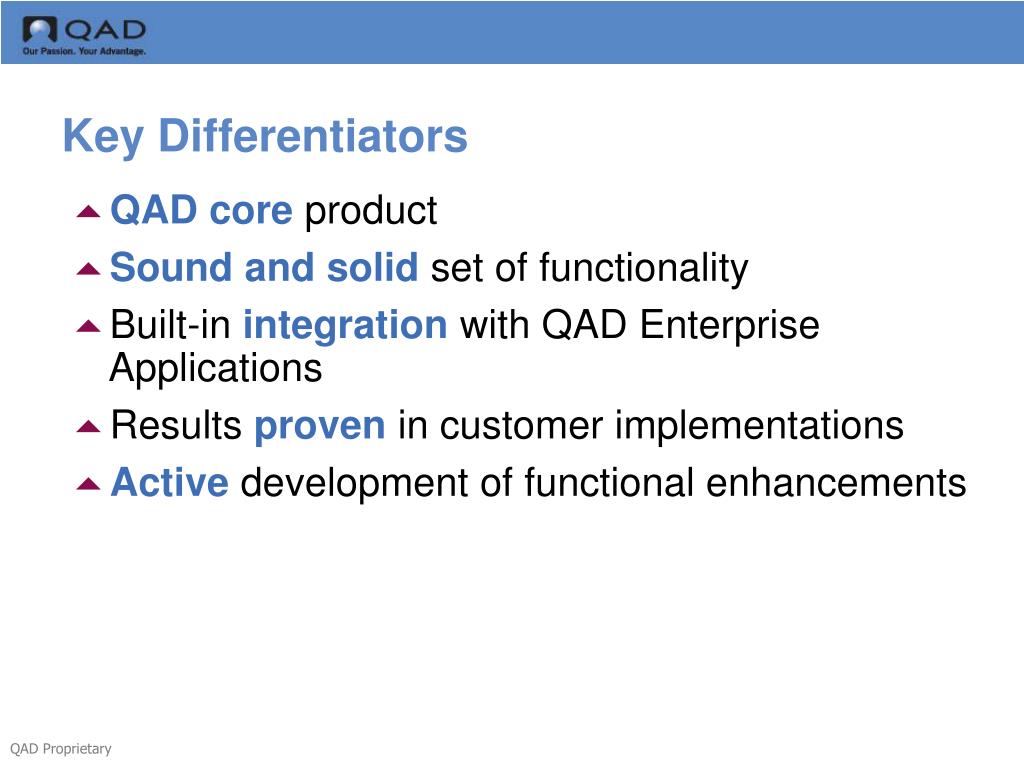 QAD
Our Passion. Your Advantage.

Key Differentiators

QAD core product

Sound and solid set of functionality

Built-in integration with QAD Enterprise Applications

Results proven in customer implementations

Active development of functional enhancements

QAD Proprietary